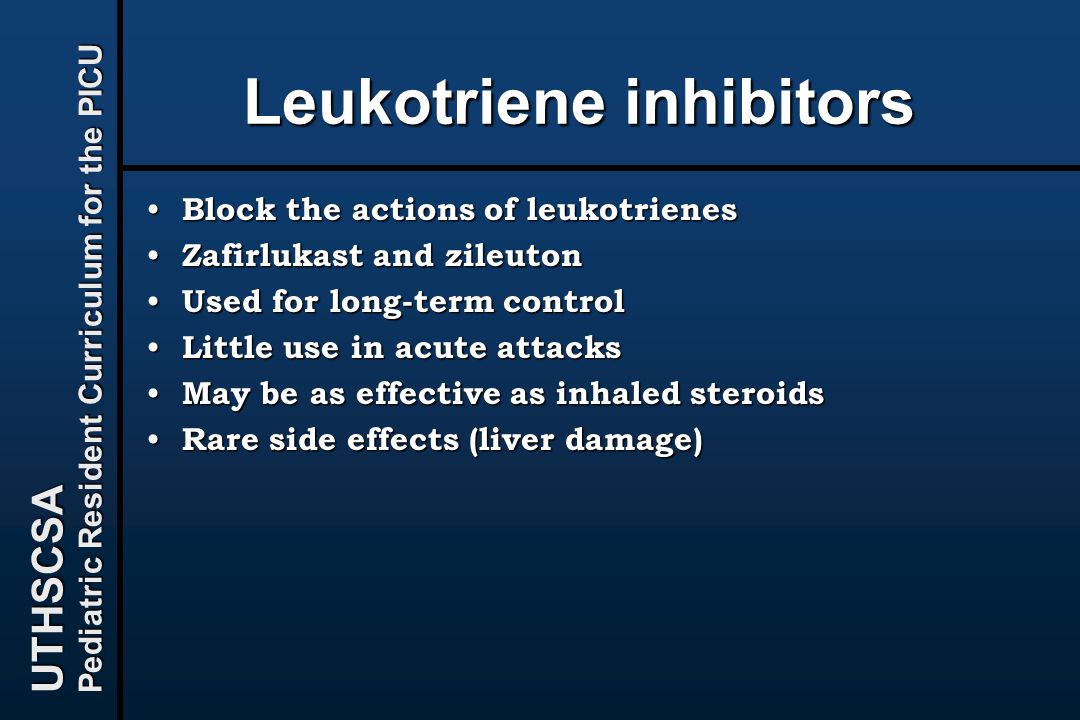 UTHSCSA
Pediatric Resident Curriculum for the PICU

Leukotriene inhibitors

• Block the actions of leukotrienes
• Zafirlukast and zileuton
• Used for long-term control
• Little use in acute attacks
• May be as effective as inhaled steroids
• Rare side effects (liver damage)